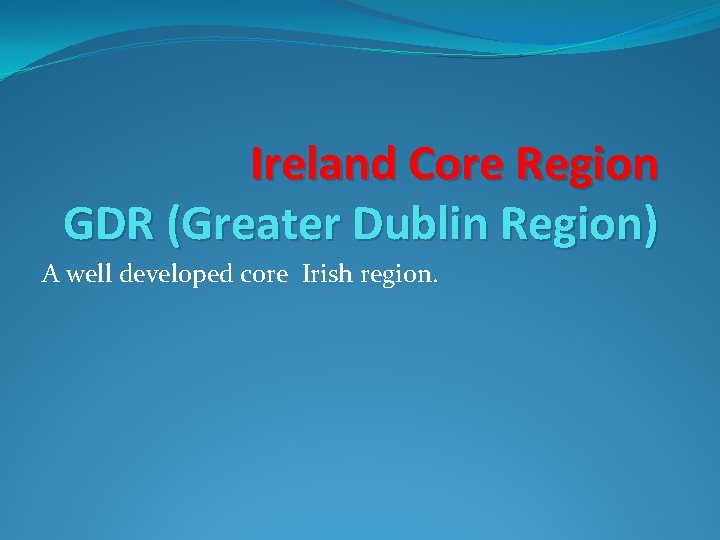 Ireland Core Region
GDR (Greater Dublin Region)

A well developed core Irish region.